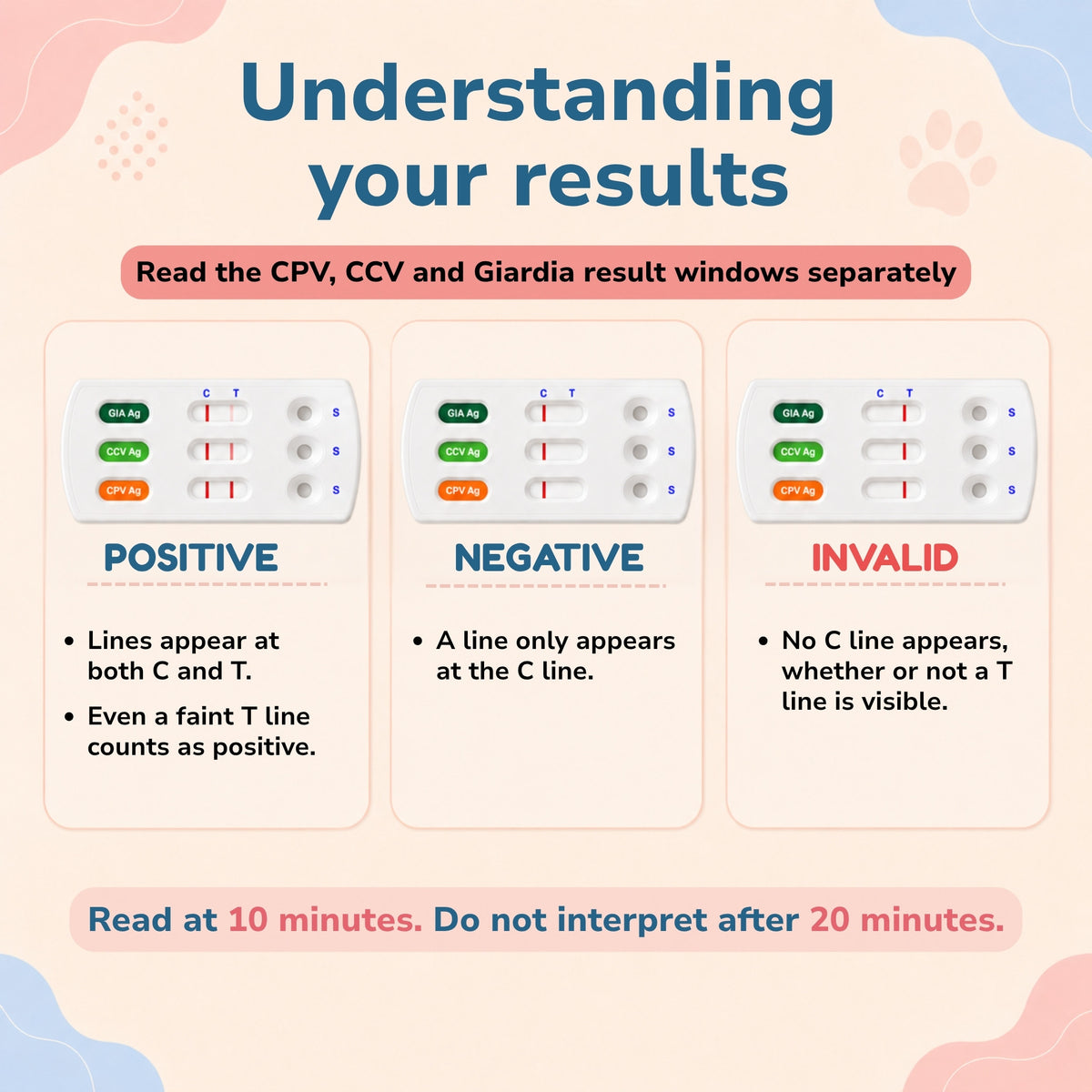 Understanding your results

Read the CPV, CCV and Giardia result windows separately

C T
GIA Ag S
CCV Ag S
CPV Ag S

POSITIVE

• Lines appear at both C and T.
• Even a faint T line counts as positive.

C T
GIA Ag S
CCV Ag S
CPV Ag S

NEGATIVE

• A line only appears at the C line.

C T
GIA Ag S
CCV Ag S
CPV Ag S

INVALID

• No C line appears, whether or not a T line is visible.

Read at 10 minutes. Do not interpret after 20 minutes.